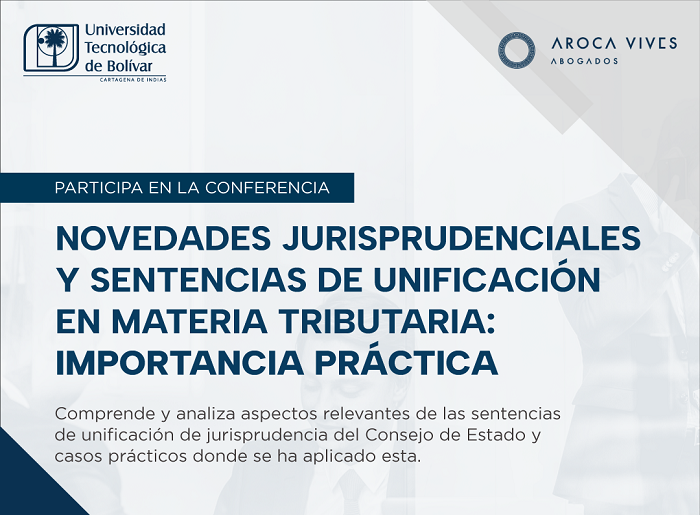 Universidad Tecnológica de Bolívar
CARTAGENA DE INDIAS

AROCA VIVES
ABOGADOS

PARTICIPA EN LA CONFERENCIA

NOVEDADES JURISPRUDENCIALES Y SENTENCIAS DE UNIFICACIÓN EN MATERIA TRIBUTARIA: IMPORTANCIA PRÁCTICA

Comprende y analiza aspectos relevantes de las sentencias de unificación de jurisprudencia del Consejo de Estado y casos prácticos donde se ha aplicado esta.